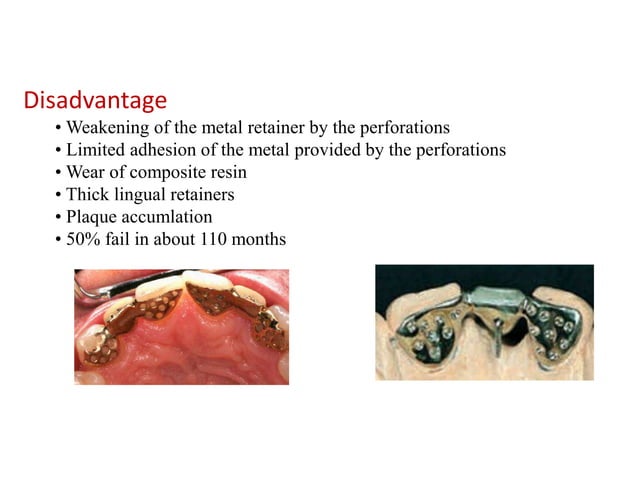 Disadvantage

• Weakening of the metal retainer by the perforations
• Limited adhesion of the metal provided by the perforations
• Wear of composite resin
• Thick lingual retainers
• Plaque accumlation
• 50% fail in about 110 months